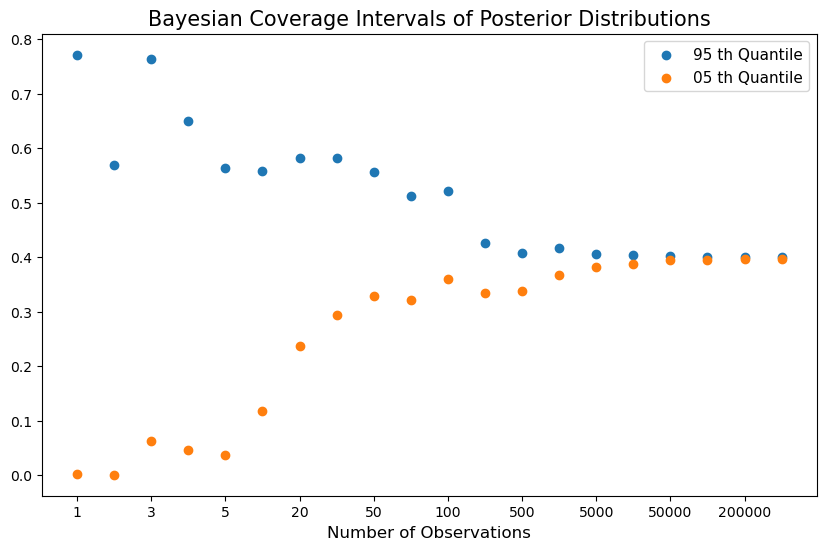 Bayesian Coverage Intervals of Posterior Distributions

95 th Quantile
05 th Quantile

0.8
0.7
0.6
0.5
0.4
0.3
0.2
0.1
0.0

1
3
5
20
50
100
500
5000
50000
200000

Number of Observations